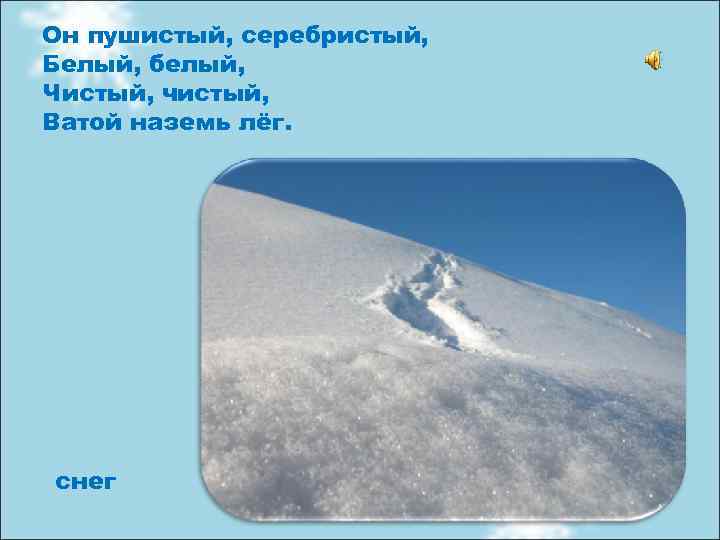 Он пушистый, серебристый,
Белый, белый,
Чистый, чистый,
Ватой наземь лёг.

снег